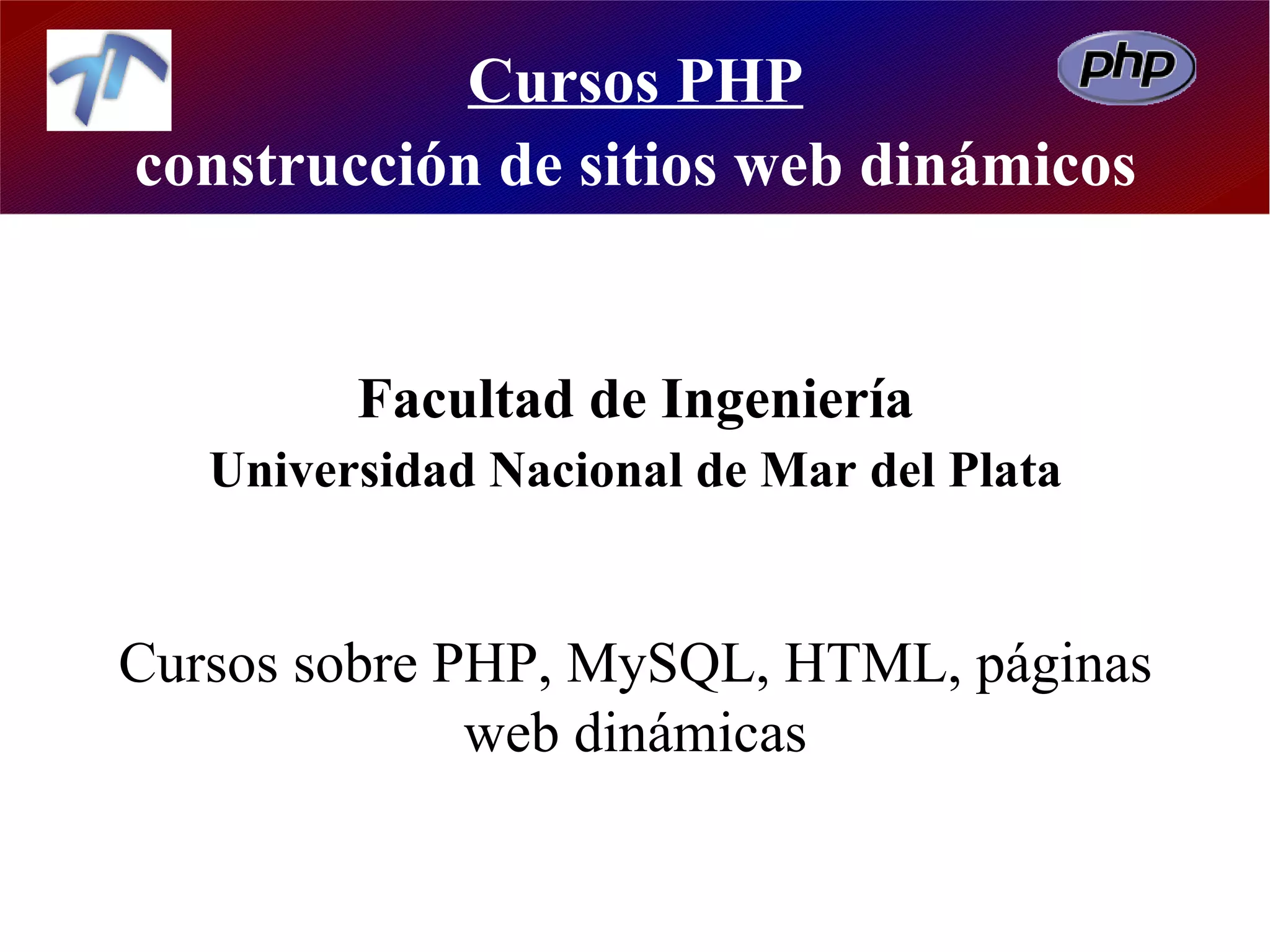 Cursos PHP

php

construcción de sitios web dinámicos

Facultad de Ingeniería
Universidad Nacional de Mar del Plata

Cursos sobre PHP, MySQL, HTML, páginas web dinámicas